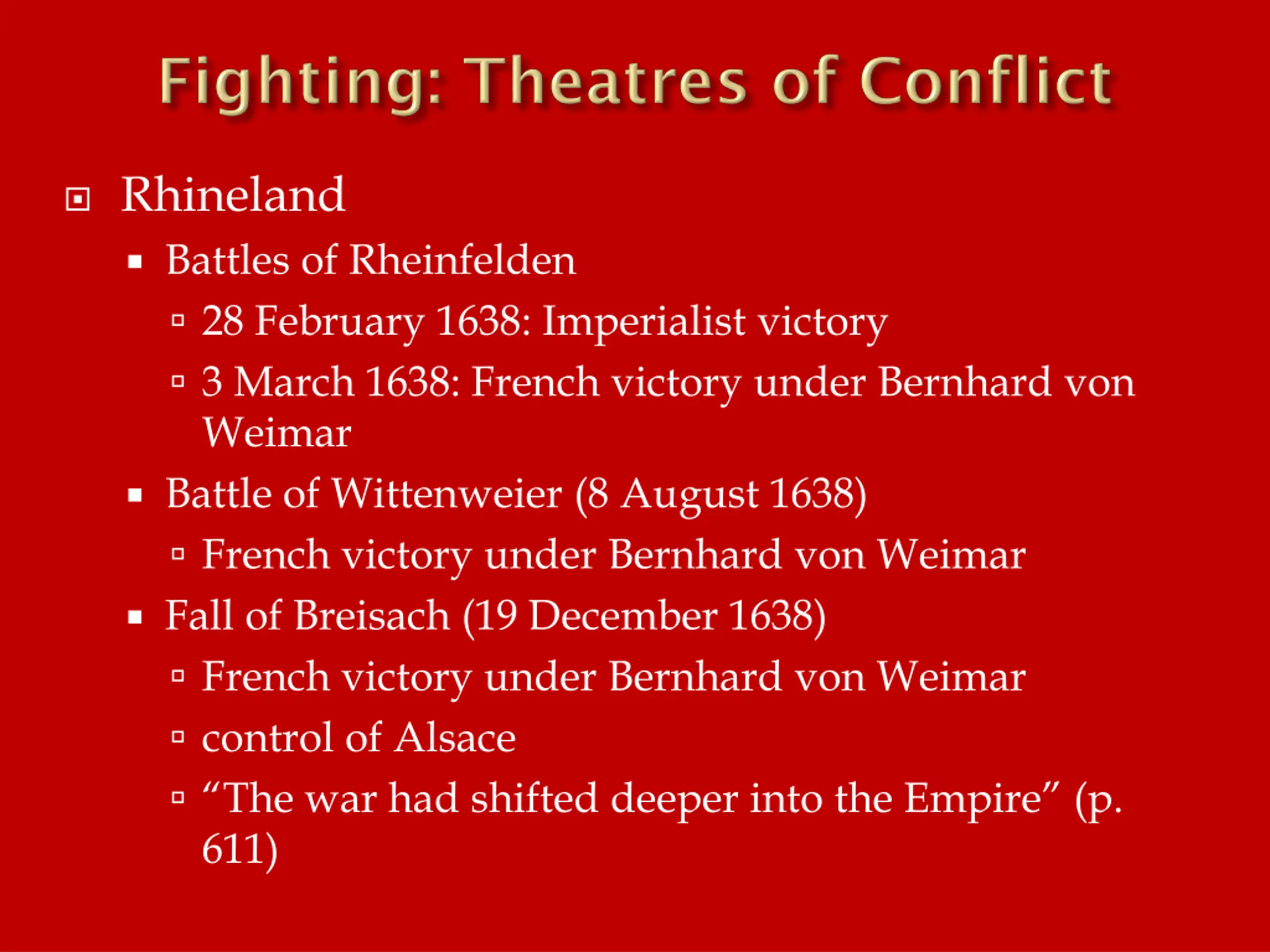 Fighting: Theatres of Conflict

Rhineland

Battles of Rheinfelden

28 February 1638: Imperialist victory

3 March 1638: French victory under Bernhard von Weimar

Battle of Wittenweier (8 August 1638)

French victory under Bernhard von Weimar

Fall of Breisach (19 December 1638)

French victory under Bernhard von Weimar

control of Alsace

“The war had shifted deeper into the Empire” (p. 611)